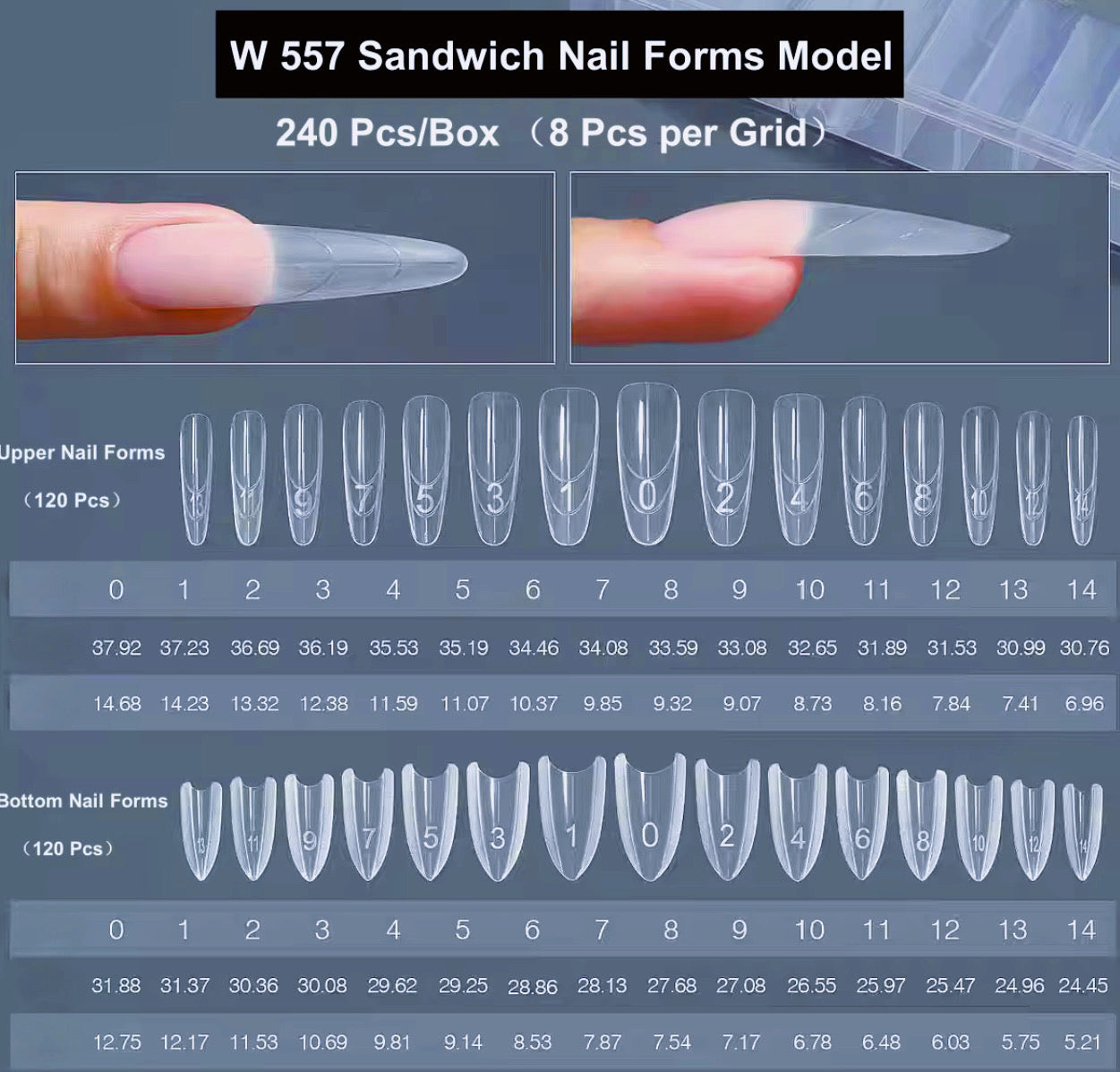 W 557 Sandwich Nail Forms Model

240 Pcs/Box （8 Pcs per Grid）

Upper Nail Forms
（120 Pcs）

13 11 9 7 5 3 1 0 2 4 6 8 10 12 14

| 0 | 1 | 2 | 3 | 4 | 5 | 6 | 7 | 8 | 9 | 10 | 11 | 12 | 13 | 14 |
|---|---|---|---|---|---|---|---|---|---|---|---|---|---|---|
| 37.92 | 37.23 | 36.69 | 36.19 | 35.53 | 35.19 | 34.46 | 34.08 | 33.59 | 33.08 | 32.65 | 31.89 | 31.53 | 30.99 | 30.76 |
| 14.68 | 14.23 | 13.32 | 12.38 | 11.59 | 11.07 | 10.37 | 9.85 | 9.32 | 9.07 | 8.73 | 8.16 | 7.84 | 7.41 | 6.96 |

Bottom Nail Forms
（120 Pcs）

13 11 9 7 5 3 1 0 2 4 6 8 10 12 14

| 0 | 1 | 2 | 3 | 4 | 5 | 6 | 7 | 8 | 9 | 10 | 11 | 12 | 13 | 14 |
|---|---|---|---|---|---|---|---|---|---|---|---|---|---|---|
| 31.88 | 31.37 | 30.36 | 30.08 | 29.62 | 29.25 | 28.86 | 28.13 | 27.68 | 27.08 | 26.55 | 25.97 | 25.47 | 24.96 | 24.45 |
| 12.75 | 12.17 | 11.53 | 10.69 | 9.81 | 9.14 | 8.53 | 7.87 | 7.54 | 7.17 | 6.78 | 6.48 | 6.03 | 5.75 | 5.21 |